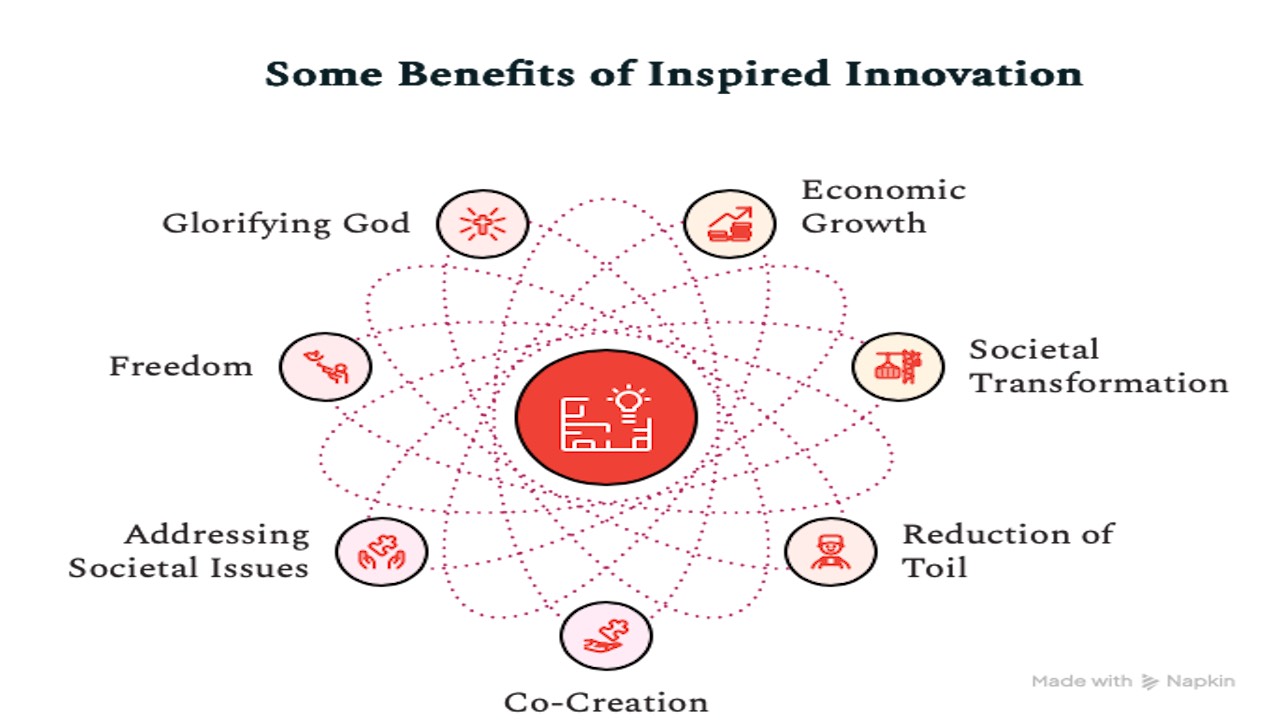 Some Benefits of Inspired Innovation

Glorifying God

Economic Growth

Freedom

Societal Transformation

Addressing Societal Issues

Reduction of Toil

Co-Creation

Made with Napkin